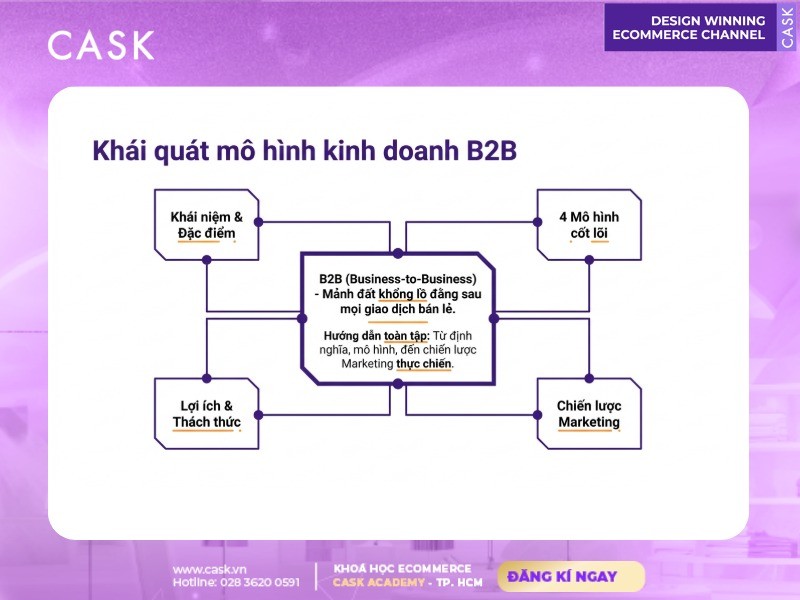 CASK

DESIGN WINNING ECOMMERCE CHANNEL

CASK

Khái quát mô hình kinh doanh B2B

Khái niệm & Đặc điểm

4 Mô hình cốt lõi

B2B (Business-to-Business) - Mảnh đất khổng lồ đằng sau mọi giao dịch bán lẻ.

Hướng dẫn toàn tập: Từ định nghĩa, mô hình, đến chiến lược Marketing thực chiến.

Lợi ích & Thách thức

Chiến lược Marketing

www.cask.vn
Hotline: 028 3620 0591

KHOÁ HỌC ECOMMERCE
CASK ACADEMY - TP. HCM

ĐĂNG KÍ NGAY